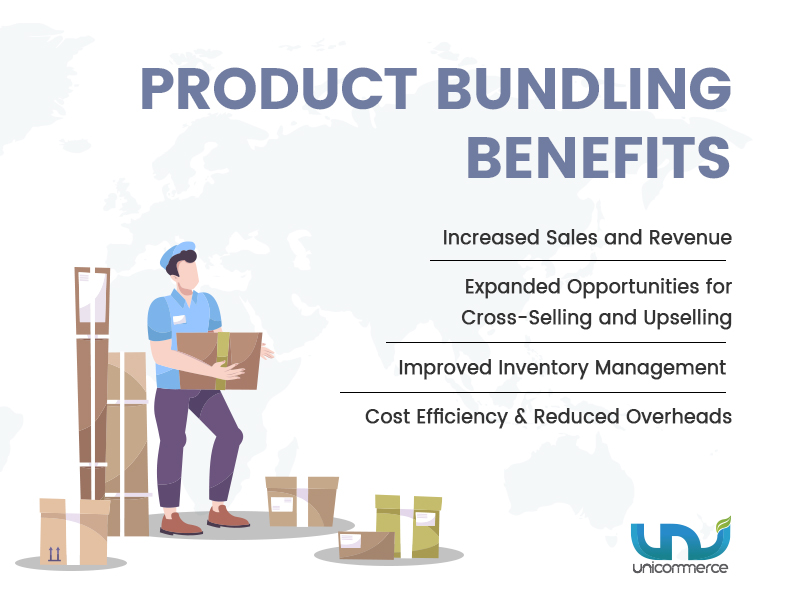 PRODUCT BUNDLING BENEFITS

Increased Sales and Revenue

Expanded Opportunities for Cross-Selling and Upselling

Improved Inventory Management

Cost Efficiency & Reduced Overheads

unicommerce